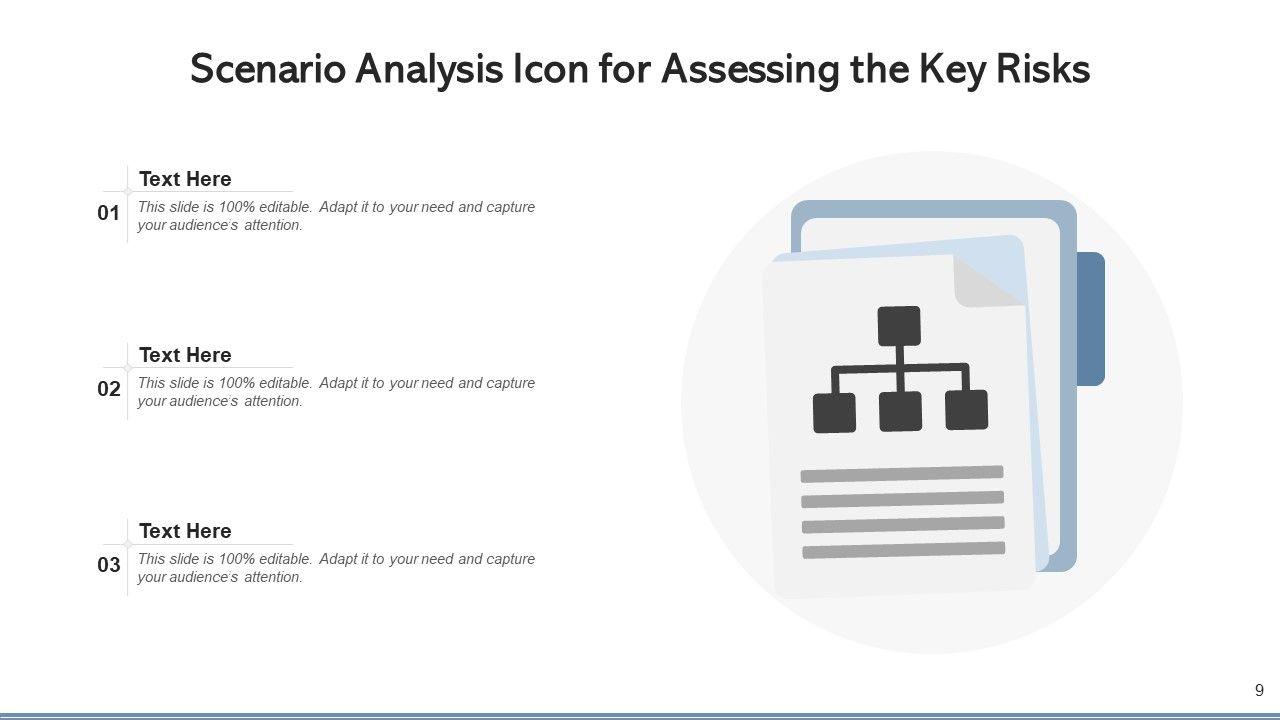 Scenario Analysis Icon for Assessing the Key Risks

01
Text Here
This slide is 100% editable. Adapt it to your need and capture your audience's attention.

02
Text Here
This slide is 100% editable. Adapt it to your need and capture your audience's attention.

03
Text Here
This slide is 100% editable. Adapt it to your need and capture your audience's attention.

9